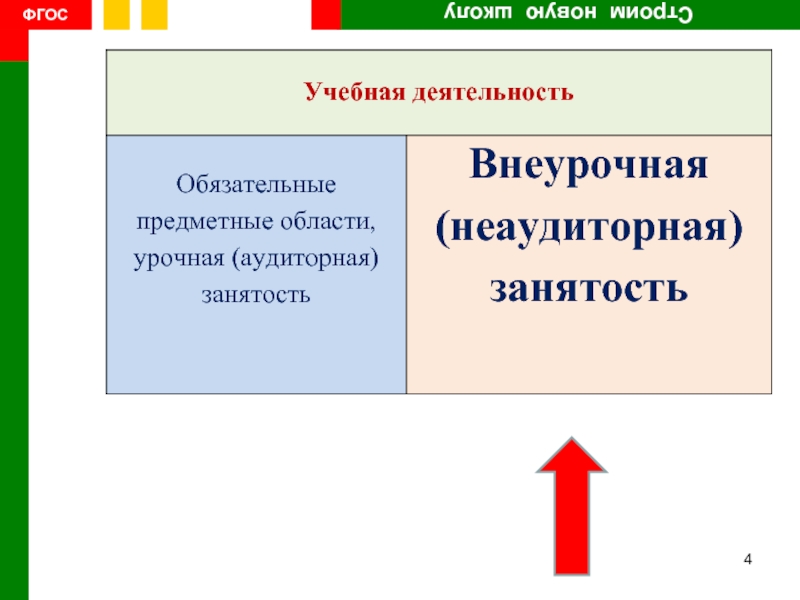 ФГОС

Строим новую школу

| Учебная деятельность | |
|---|---|
| Обязательные предметные области, урочная (аудиторная) занятость | Внеурочная (неаудиторная) занятость |

4